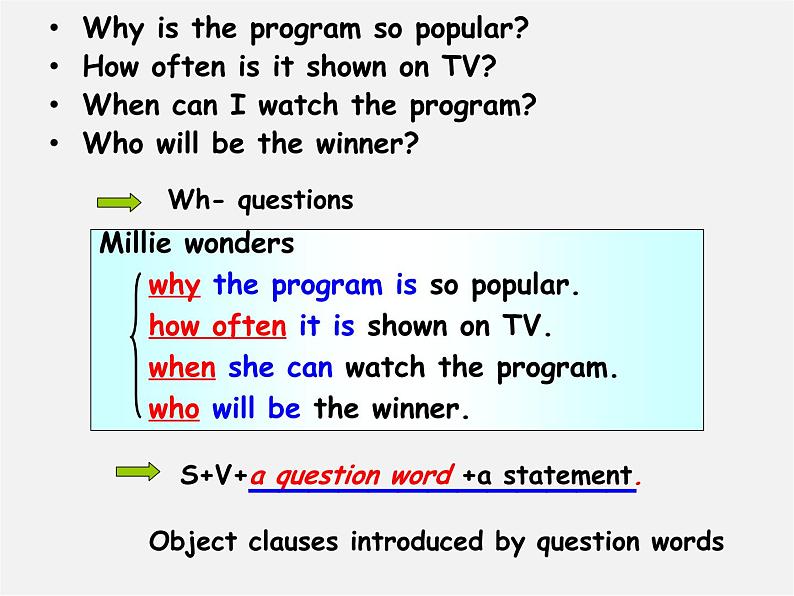 • Why is the program so popular?
• How often is it shown on TV?
• When can I watch the program?
• Who will be the winner?

Wh- questions

Millie wonders
why the program is so popular.
how often it is shown on TV.
when she can watch the program.
who will be the winner.

S+V+a question word +a statement.

Object clauses introduced by question words